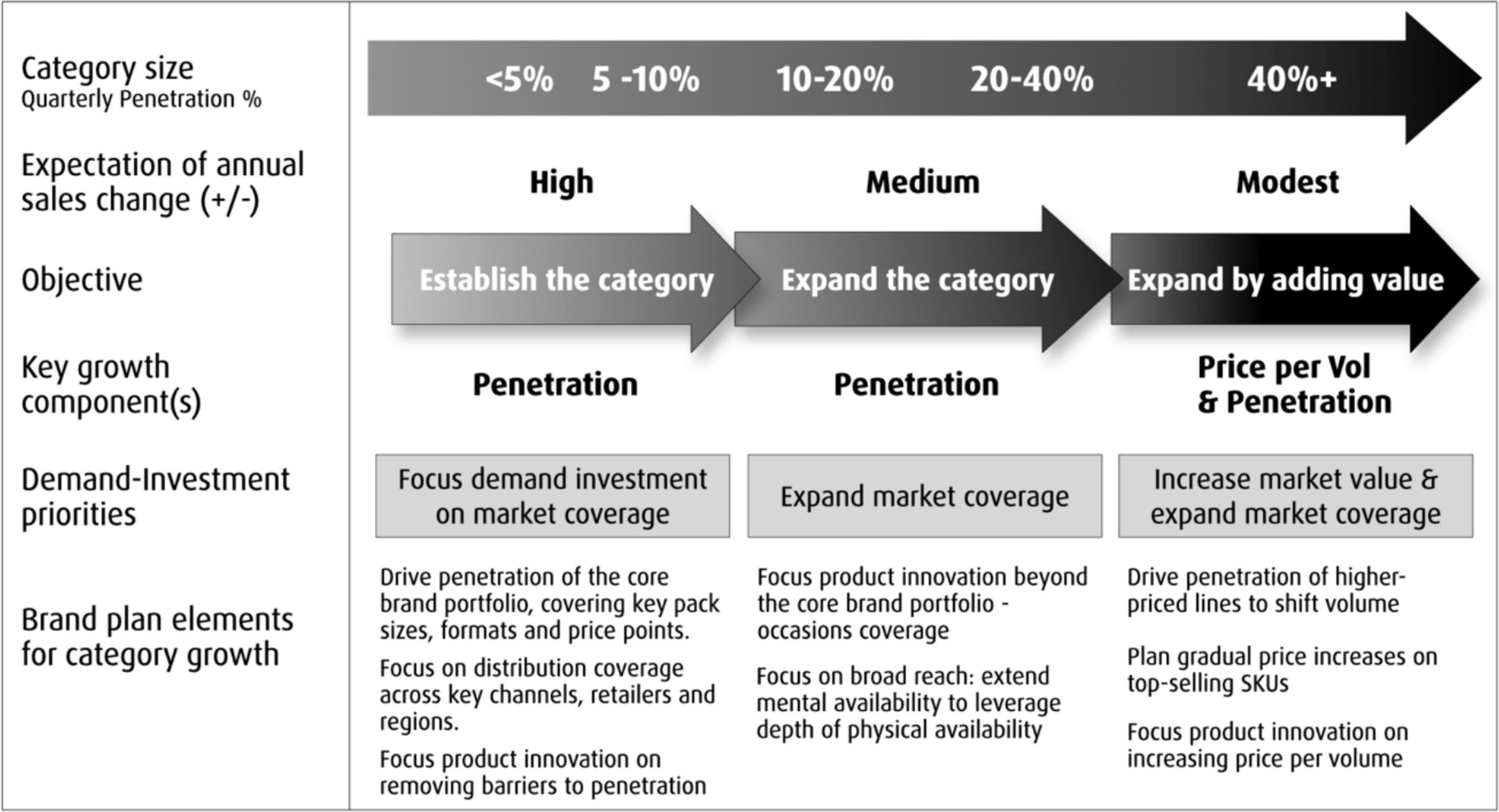 Category size
Quarterly Penetration %

<5% 5 -10% 10-20% 20-40% 40%+

Expectation of annual sales change (+/-)

High Medium Modest

Objective

Establish the category Expand the category Expand by adding value

Key growth component(s)

Penetration Penetration Price per Vol & Penetration

Demand-Investment priorities

Focus demand investment on market coverage

Expand market coverage

Increase market value & expand market coverage

Brand plan elements for category growth

Drive penetration of the core brand portfolio, covering key pack sizes, formats and price points.

Focus on distribution coverage across key channels, retailers and regions.

Focus product innovation on removing barriers to penetration

Focus product innovation beyond the core brand portfolio - occasions coverage

Focus on broad reach: extend mental availability to leverage depth of physical availability

Drive penetration of higher-priced lines to shift volume

Plan gradual price increases on top-selling SKUs

Focus product innovation on increasing price per volume